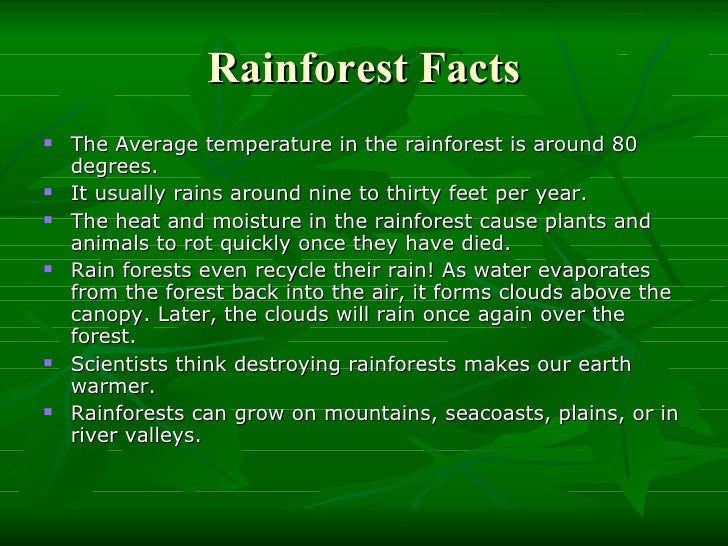 Rainforest Facts

- The Average temperature in the rainforest is around 80 degrees.
- It usually rains around nine to thirty feet per year.
- The heat and moisture in the rainforest cause plants and animals to rot quickly once they have died.
- Rain forests even recycle their rain! As water evaporates from the forest back into the air, it forms clouds above the canopy. Later, the clouds will rain once again over the forest.
- Scientists think destroying rainforests makes our earth warmer.
- Rainforests can grow on mountains, seacoasts, plains, or in river valleys.